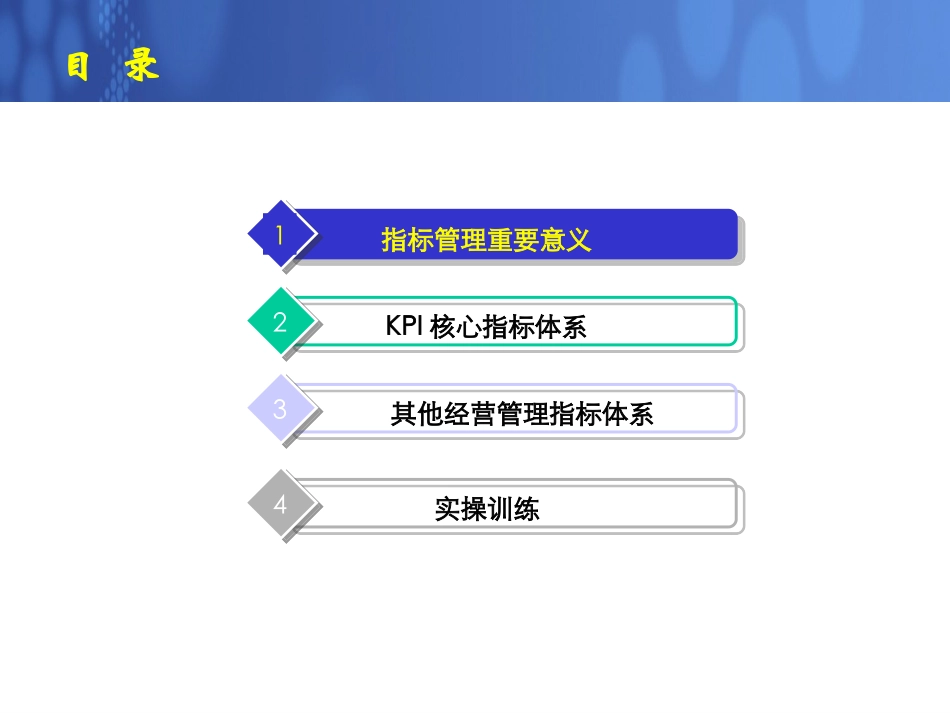 目 录

1 指标管理重要意义

2 KPI 核心指标体系

3 其他经营管理指标体系

4 实操训练